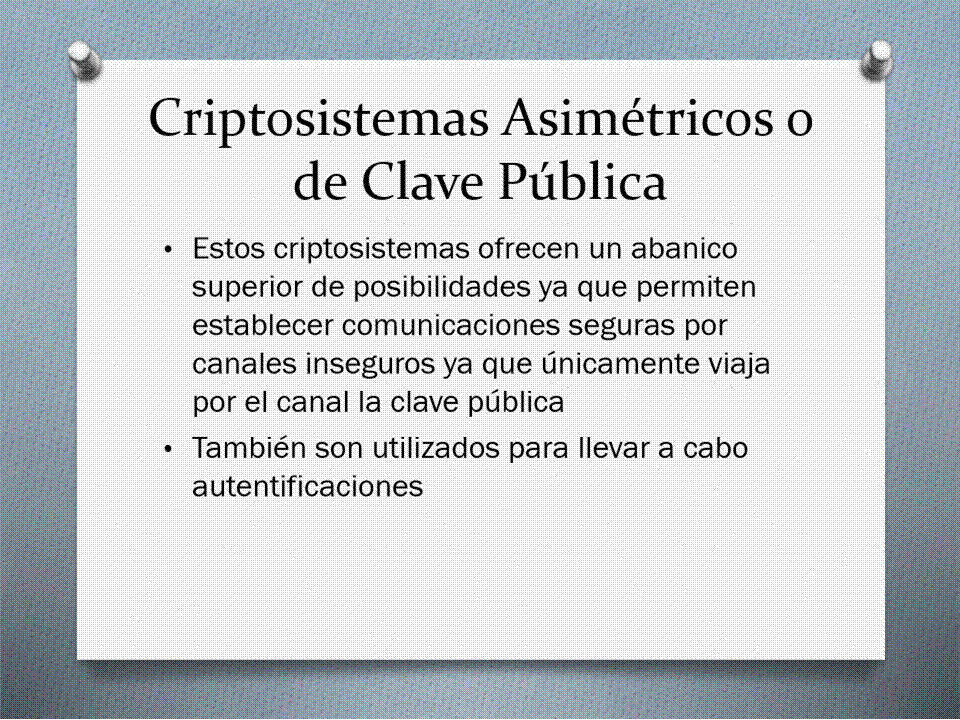 Criptosistemas Asimétricos o de Clave Pública

• Estos criptosistemas ofrecen un abanico superior de posibilidades ya que permiten establecer comunicaciones seguras por canales inseguros ya que únicamente viaja por el canal la clave pública

• También son utilizados para llevar a cabo autentificaciones